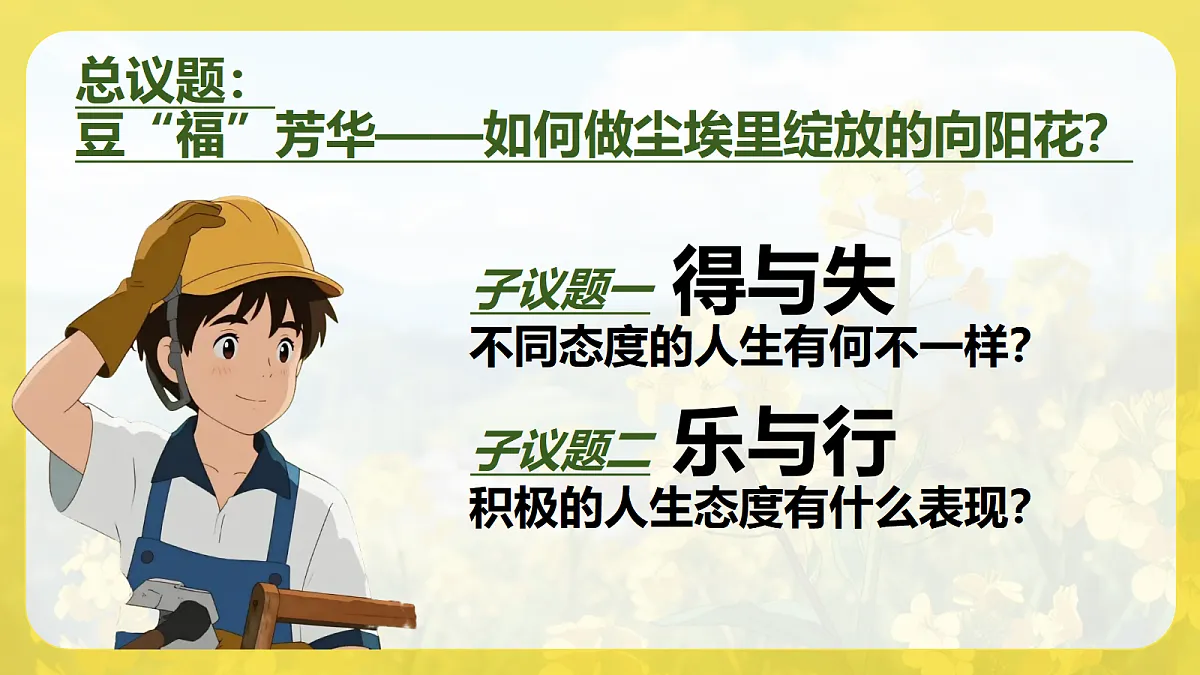 总议题：
豆“福”芳华——如何做尘埃里绽放的向阳花？

子议题一 得与失
不同态度的人生有何不一样？

子议题二 乐与行
积极的人生态度有什么表现？